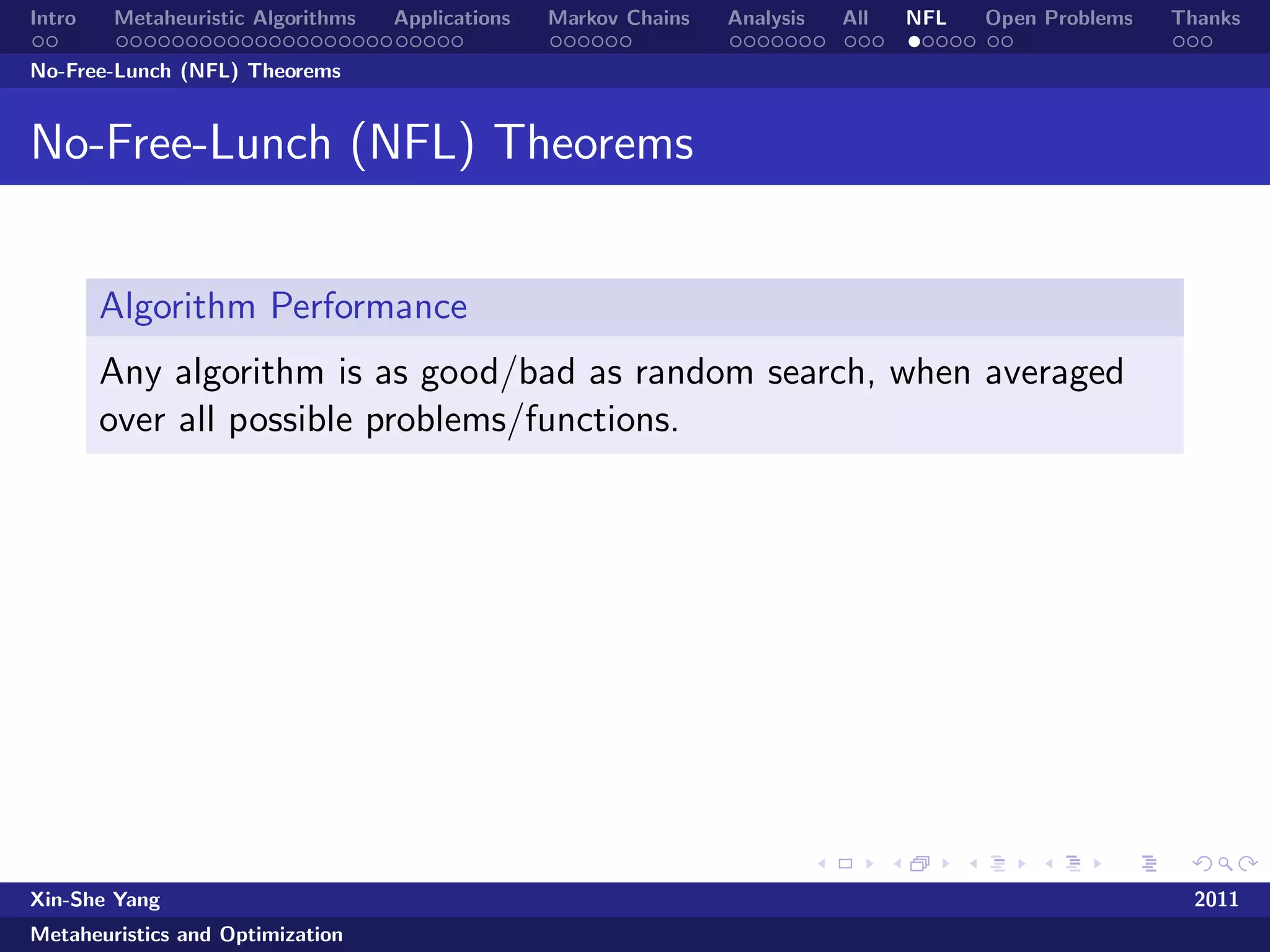 Intro Metaheuristic Algorithms Applications Markov Chains Analysis All NFL Open Problems Thanks

No-Free-Lunch (NFL) Theorems

No-Free-Lunch (NFL) Theorems

Algorithm Performance

Any algorithm is as good/bad as random search, when averaged over all possible problems/functions.

Xin-She Yang 2011

Metaheuristics and Optimization